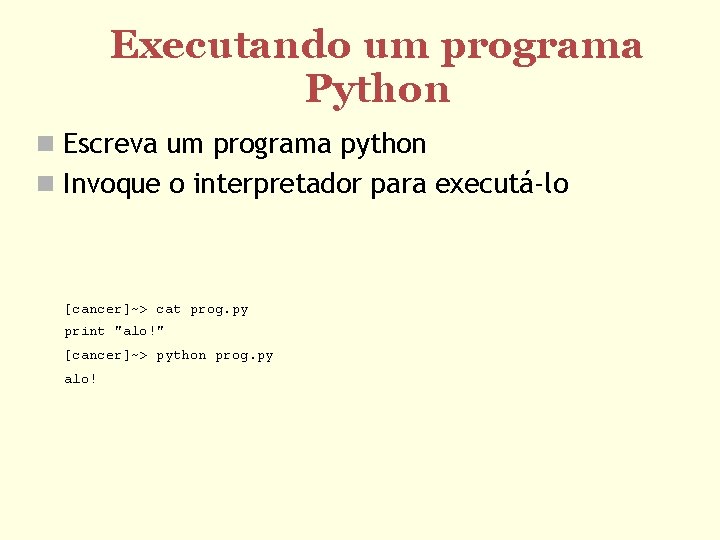 Executando um programa Python

Escreva um programa python

Invoque o interpretador para executá-lo

[cancer]~> cat prog.py
print "alo!"
[cancer]~> python prog.py
alo!